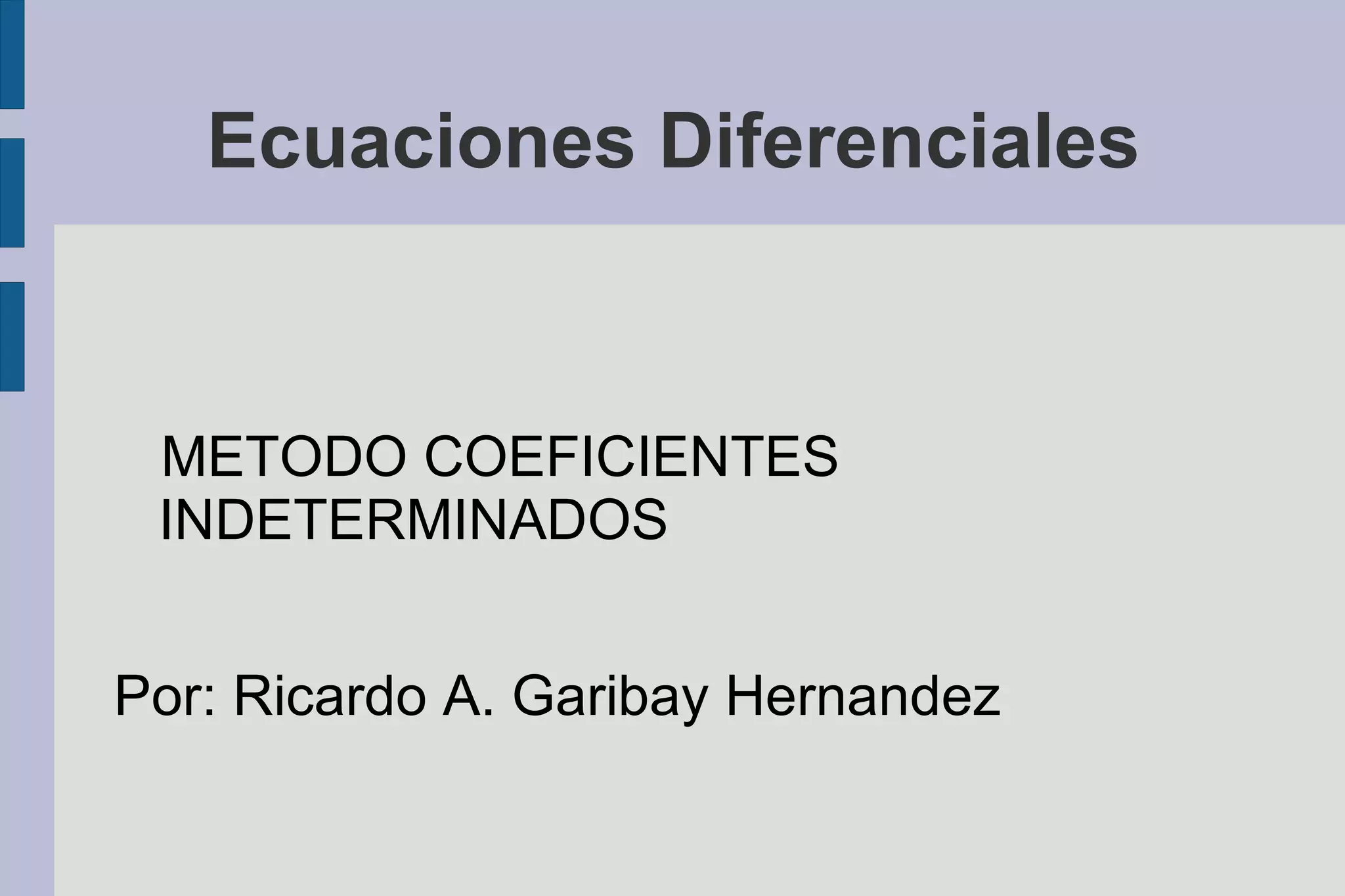 Ecuaciones Diferenciales

METODO COEFICIENTES INDETERMINADOS

Por: Ricardo A. Garibay Hernandez